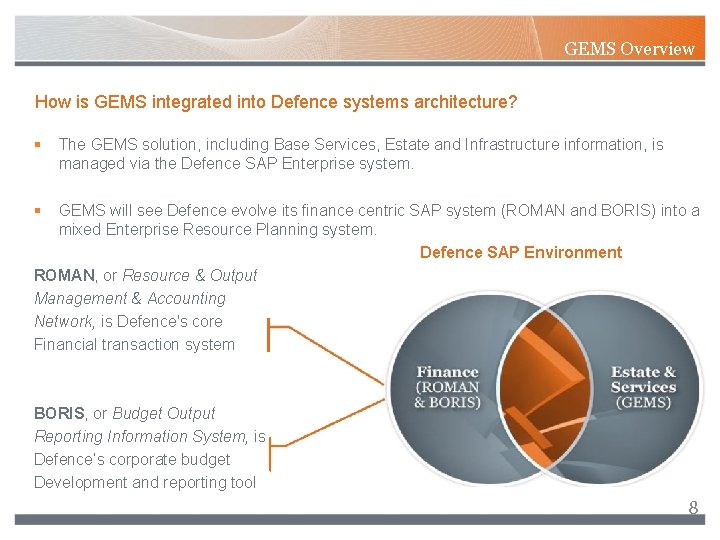 GEMS Overview

How is GEMS integrated into Defence systems architecture?

▪ The GEMS solution, including Base Services, Estate and Infrastructure information, is managed via the Defence SAP Enterprise system.

▪ GEMS will see Defence evolve its finance centric SAP system (ROMAN and BORIS) into a mixed Enterprise Resource Planning system.

Defence SAP Environment

ROMAN, or Resource & Output Management & Accounting Network, is Defence's core Financial transaction system

BORIS, or Budget Output Reporting Information System, is Defence's corporate budget Development and reporting tool

Finance (ROMAN & BORIS)

Estate & Services (GEMS)

8